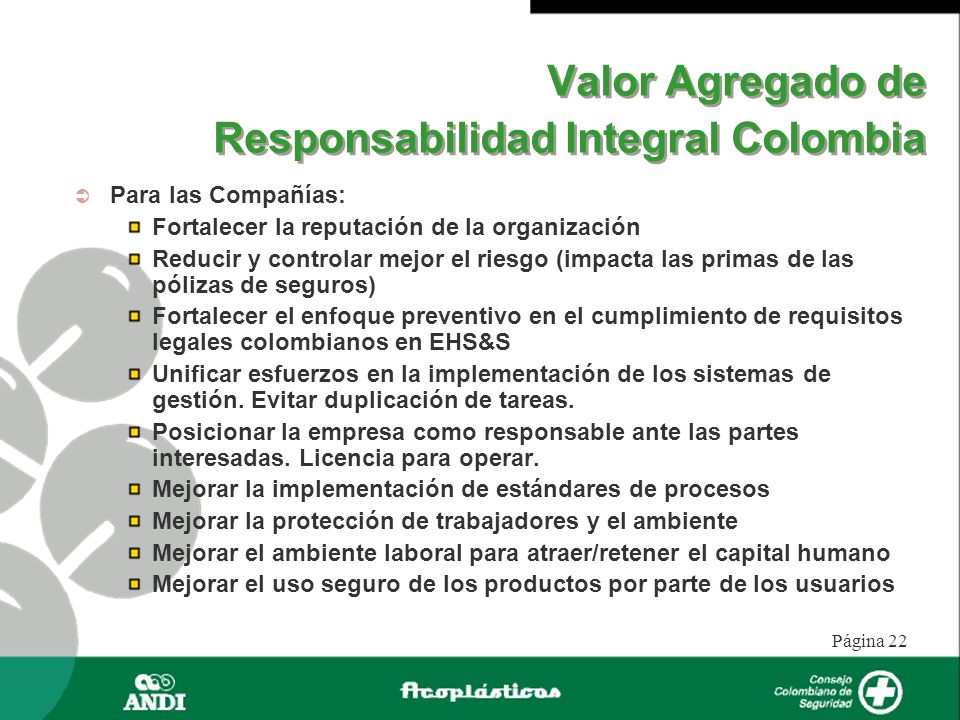 Valor Agregado de Responsabilidad Integral Colombia

Para las Compañías:

Fortalecer la reputación de la organización

Reducir y controlar mejor el riesgo (impacta las primas de las pólizas de seguros)

Fortalecer el enfoque preventivo en el cumplimiento de requisitos legales colombianos en EHS&S

Unificar esfuerzos en la implementación de los sistemas de gestión. Evitar duplicación de tareas.

Posicionar la empresa como responsable ante las partes interesadas. Licencia para operar.

Mejorar la implementación de estándares de procesos

Mejorar la protección de trabajadores y el ambiente

Mejorar el ambiente laboral para atraer/retener el capital humano

Mejorar el uso seguro de los productos por parte de los usuarios

Página 22

ANDI

Acoplásticos

Consejo Colombiano de Seguridad